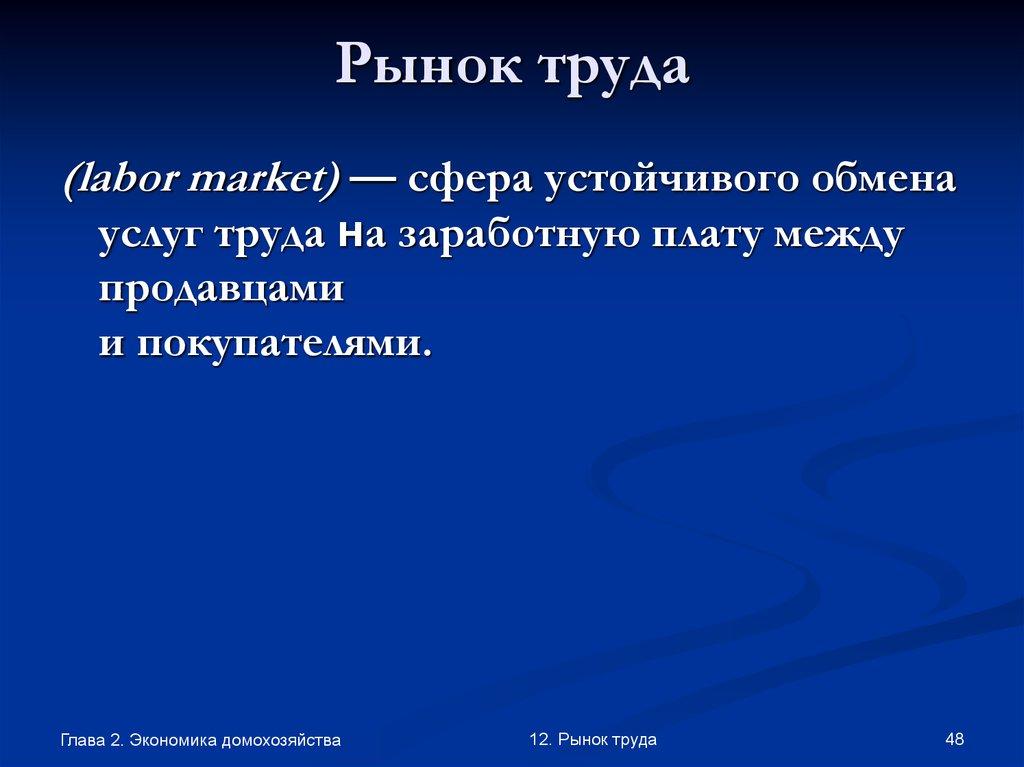 Рынок труда

(labor market) — сфера устойчивого обмена услуг труда на заработную плату между продавцами и покупателями.

Глава 2. Экономика домохозяйства

12. Рынок труда

48